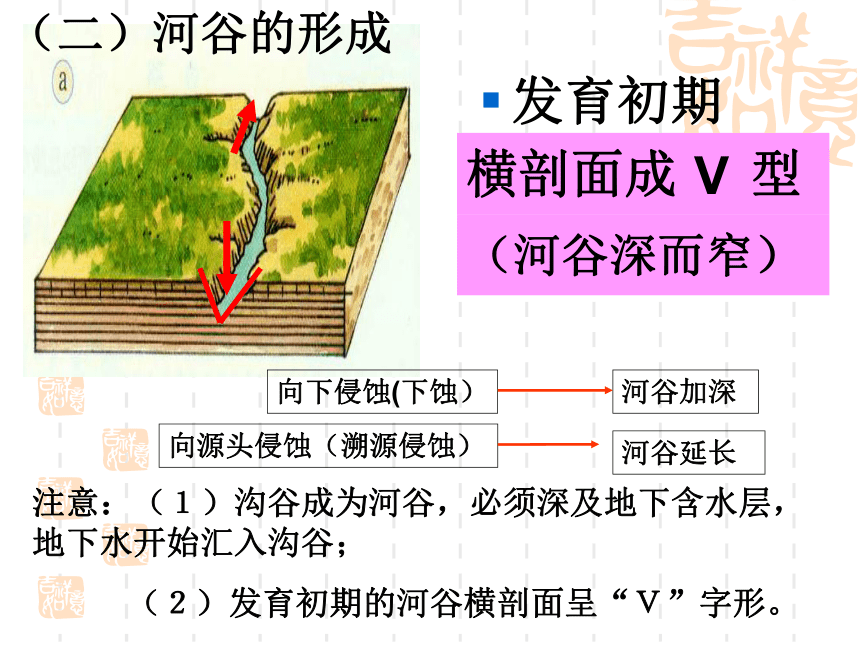 （二）河谷的形成

a

发育初期

横剖面成 V 型

（河谷深而窄）

向下侵蚀(下蚀）

河谷加深

向源头侵蚀（溯源侵蚀）

河谷延长

注意：（１）沟谷成为河谷，必须深及地下含水层，地下水开始汇入沟谷；

（２）发育初期的河谷横剖面呈“Ｖ”字形。